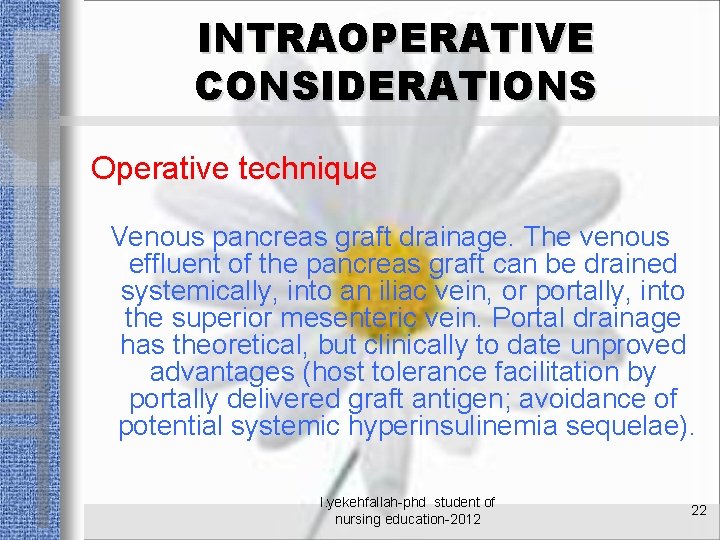 INTRAOPERATIVE CONSIDERATIONS

Operative technique

Venous pancreas graft drainage. The venous effluent of the pancreas graft can be drained systemically, into an iliac vein, or portally, into the superior mesenteric vein. Portal drainage has theoretical, but clinically to date unproved advantages (host tolerance facilitation by portally delivered graft antigen; avoidance of potential systemic hyperinsulinemia sequelae).

l.yekehfallah-phd student of nursing education-2012

22